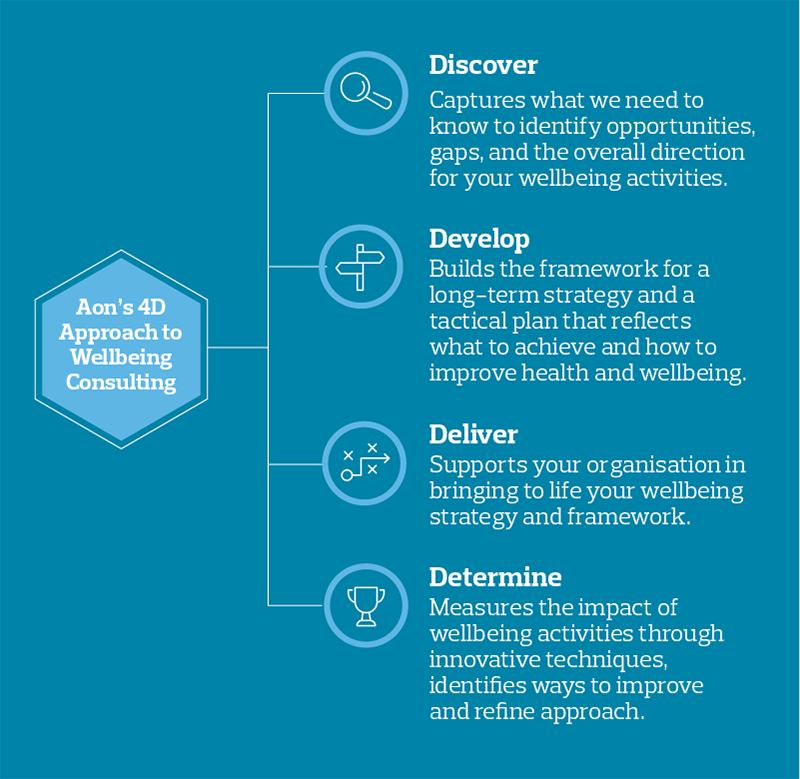 Aon's 4D Approach to Wellbeing Consulting

Discover
Captures what we need to know to identify opportunities, gaps, and the overall direction for your wellbeing activities.

Develop
Builds the framework for a long-term strategy and a tactical plan that reflects what to achieve and how to improve health and wellbeing.

Deliver
Supports your organisation in bringing to life your wellbeing strategy and framework.

Determine
Measures the impact of wellbeing activities through innovative techniques, identifies ways to improve and refine approach.